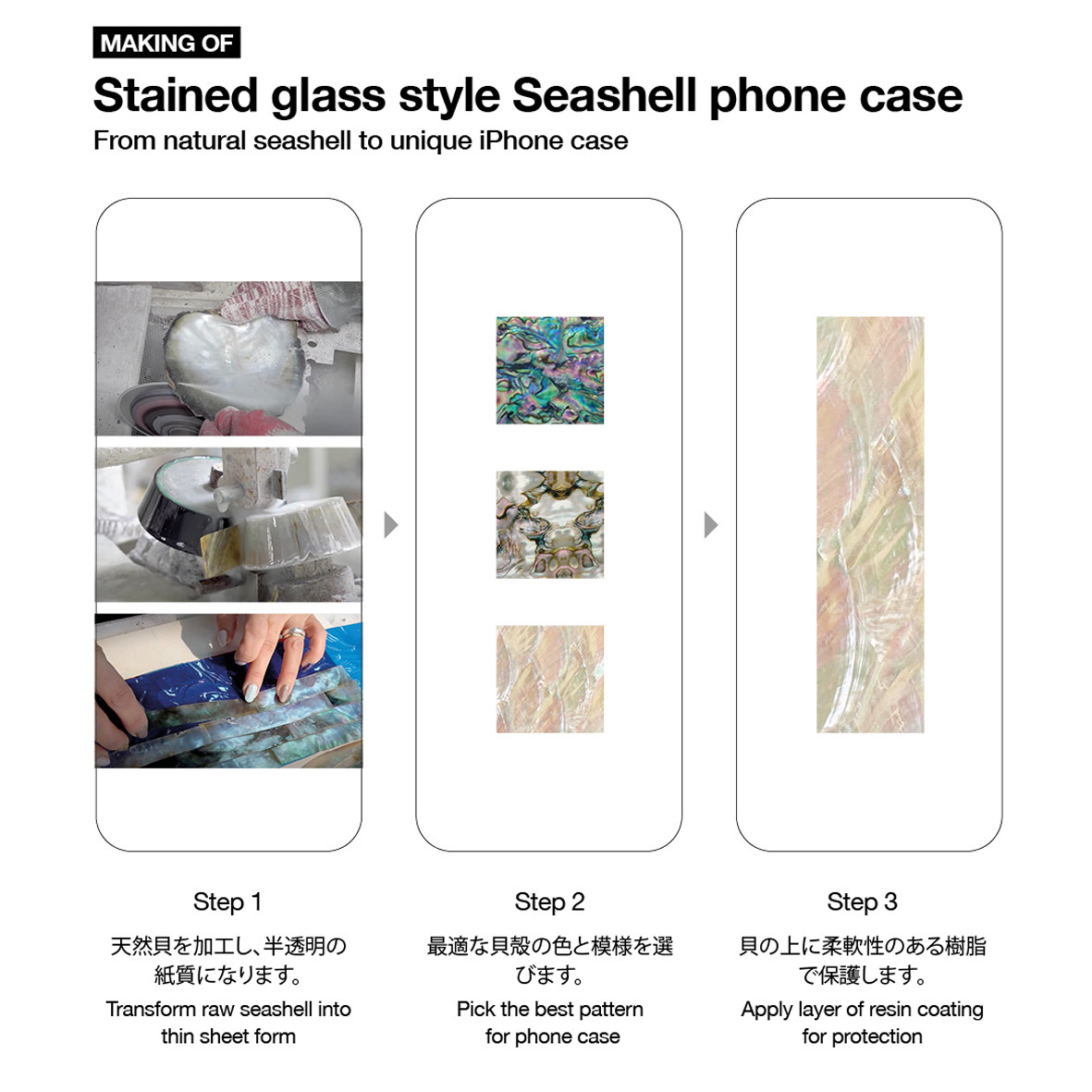 MAKING OF

Stained glass style Seashell phone case

From natural seashell to unique iPhone case

Step 1

天然貝を加工し、半透明の紙質になります。

Transform raw seashell into thin sheet form

Step 2

最適な貝殻の色と模様を選びます。

Pick the best pattern for phone case

Step 3

貝の上に柔軟性のある樹脂で保護します。

Apply layer of resin coating for protection